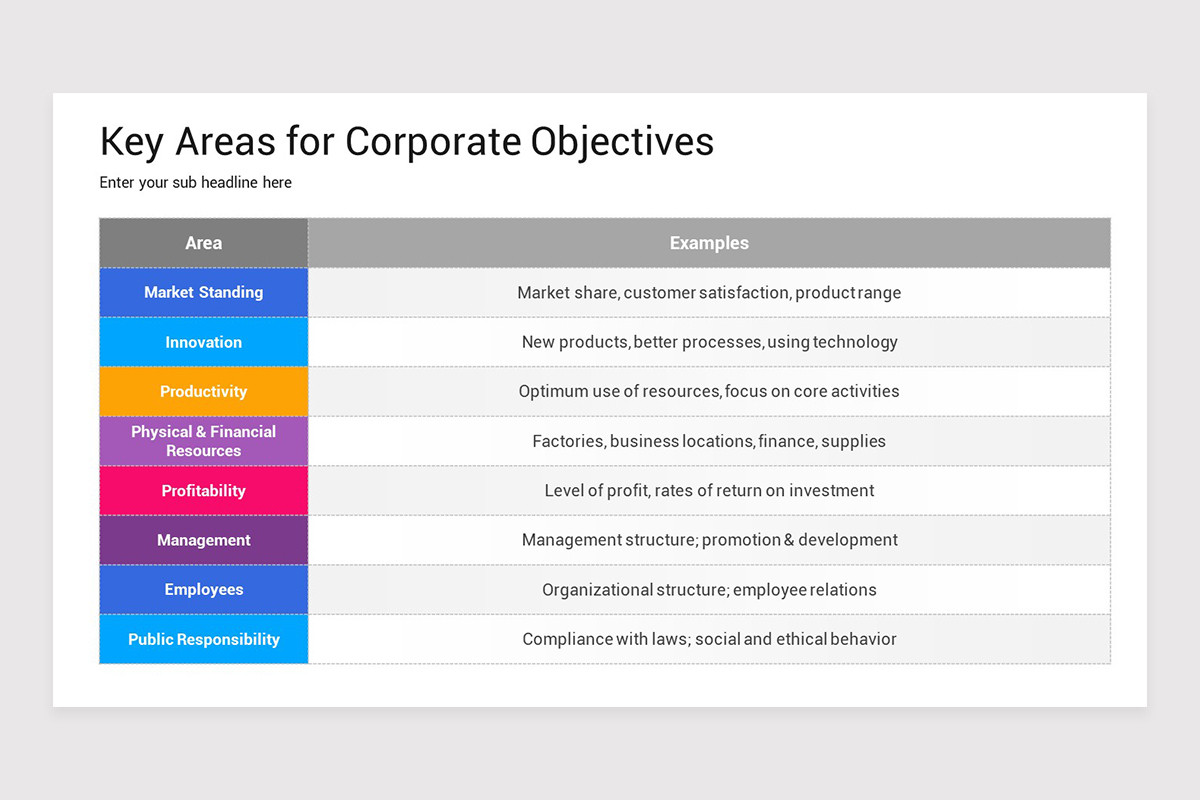 Key Areas for Corporate Objectives

Enter your sub headline here

| Area | Examples |
|---|---|
| Market Standing | Market share, customer satisfaction, product range |
| Innovation | New products, better processes, using technology |
| Productivity | Optimum use of resources, focus on core activities |
| Physical & Financial Resources | Factories, business locations, finance, supplies |
| Profitability | Level of profit, rates of return on investment |
| Management | Management structure; promotion & development |
| Employees | Organizational structure; employee relations |
| Public Responsibility | Compliance with laws; social and ethical behavior |